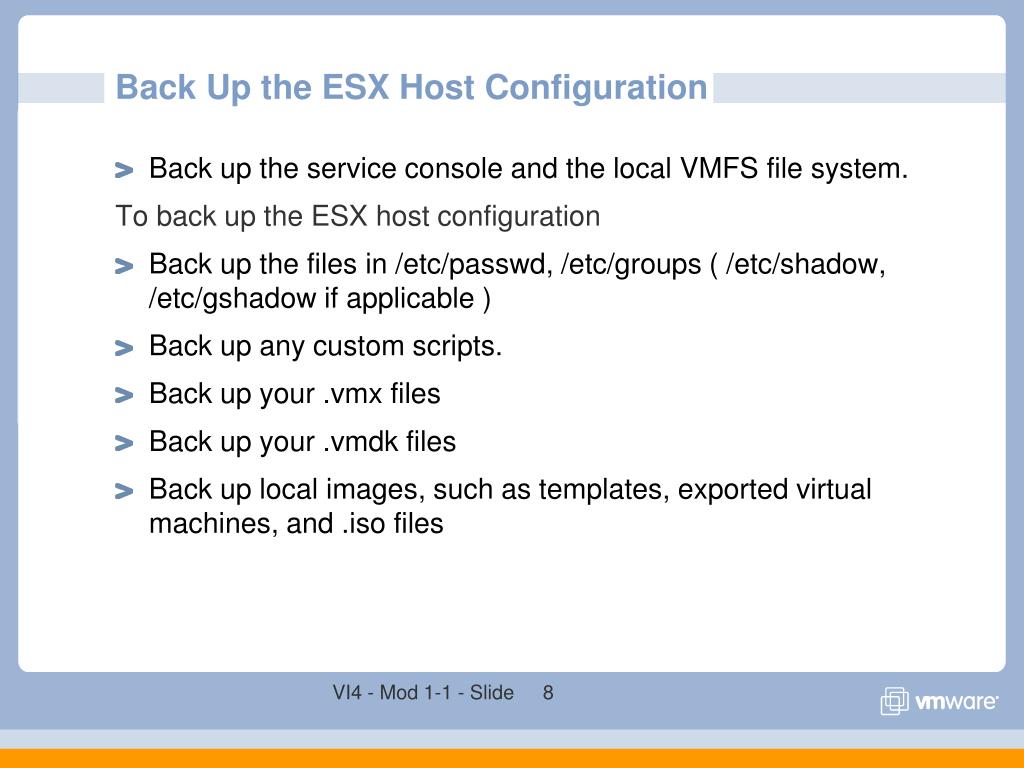 Back Up the ESX Host Configuration

> Back up the service console and the local VMFS file system.

To back up the ESX host configuration

> Back up the files in /etc/passwd, /etc/groups ( /etc/shadow, /etc/gshadow if applicable )

> Back up any custom scripts.

> Back up your .vmx files

> Back up your .vmdk files

> Back up local images, such as templates, exported virtual machines, and .iso files

VI4 - Mod 1-1 - Slide 8

vmware